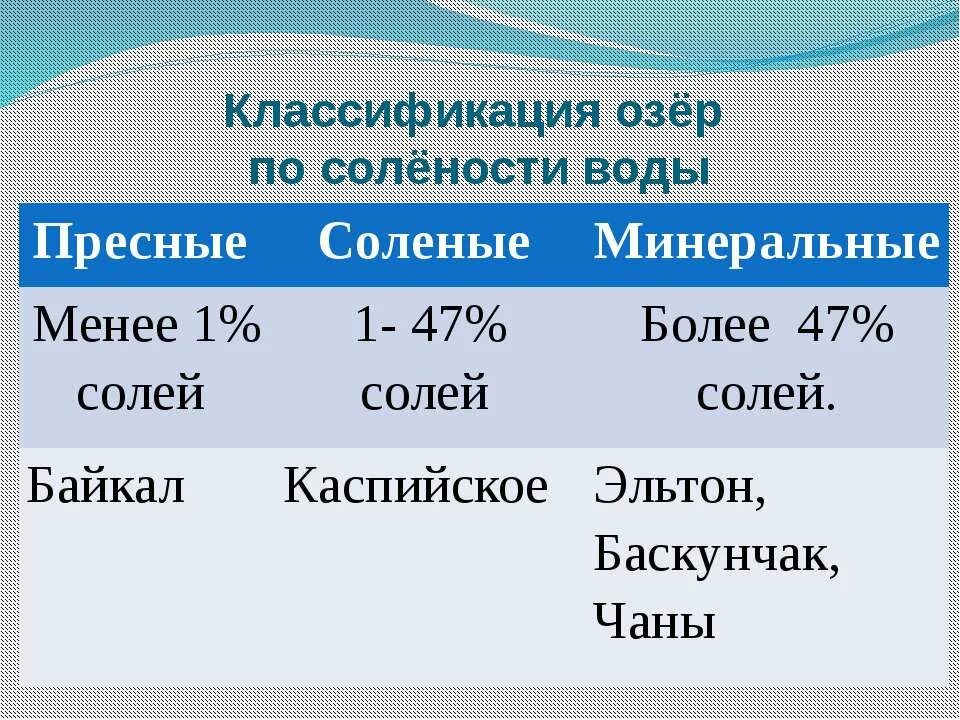 Классификация озёр по солёности воды

| Пресные | Соленые | Минеральные |
|---|---|---|
| Менее 1% солей | 1- 47% солей | Более 47% солей. |
| Байкал | Каспийское | Эльтон, Баскунчак, Чаны |